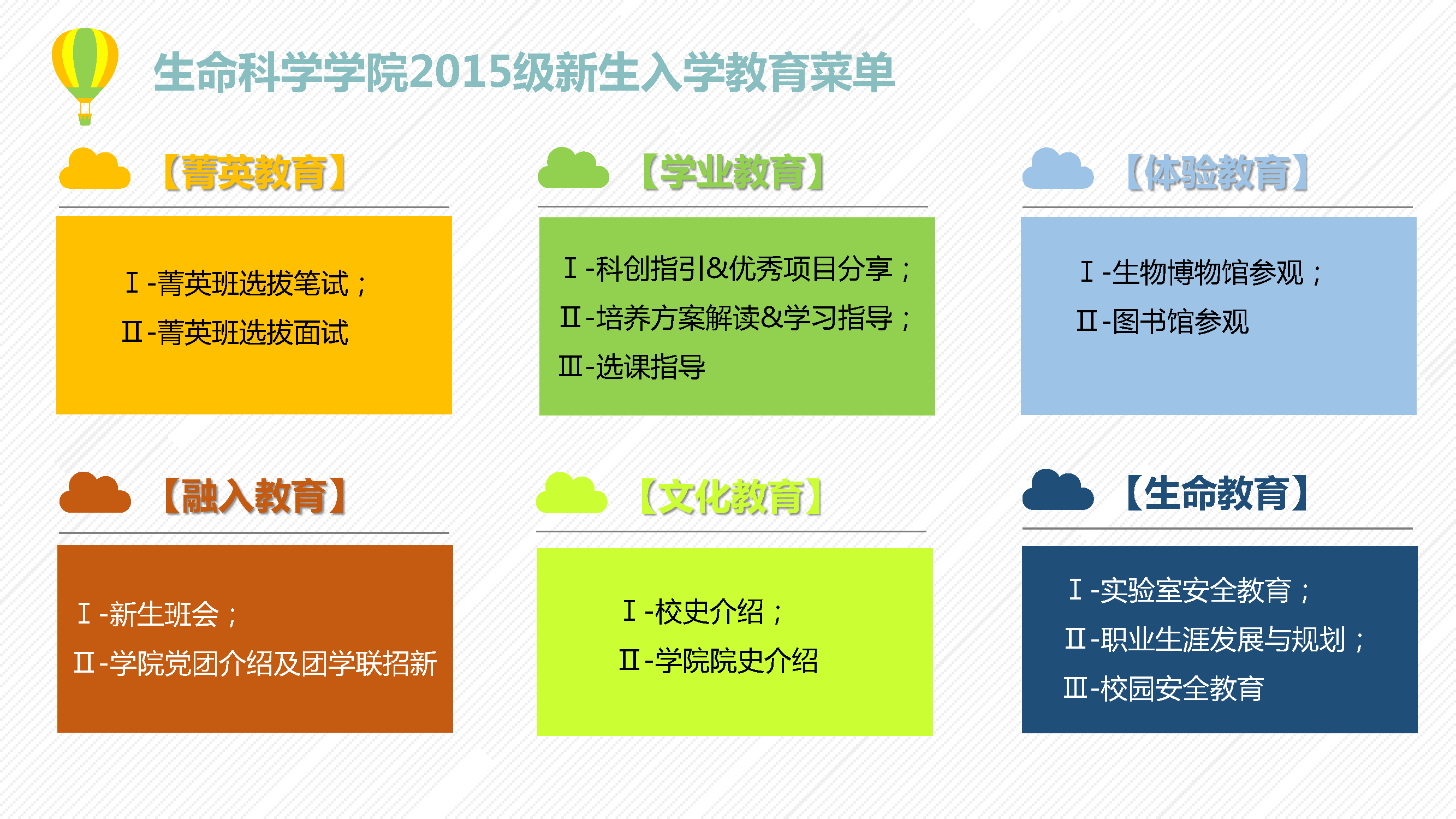 生命科学学院2015级新生入学教育菜单

【菁英教育】

Ⅰ-菁英班选拔笔试；
Ⅱ-菁英班选拔面试

【学业教育】

Ⅰ-科创指引&优秀项目分享；
Ⅱ-培养方案解读&学习指导；
Ⅲ-选课指导

【体验教育】

Ⅰ-生物博物馆参观；
Ⅱ-图书馆参观

【融入教育】

Ⅰ-新生班会；
Ⅱ-学院党团介绍及团学联招新

【文化教育】

Ⅰ-校史介绍；
Ⅱ-学院院史介绍

【生命教育】

Ⅰ-实验室安全教育；
Ⅱ-职业生涯发展与规划；
Ⅲ-校园安全教育